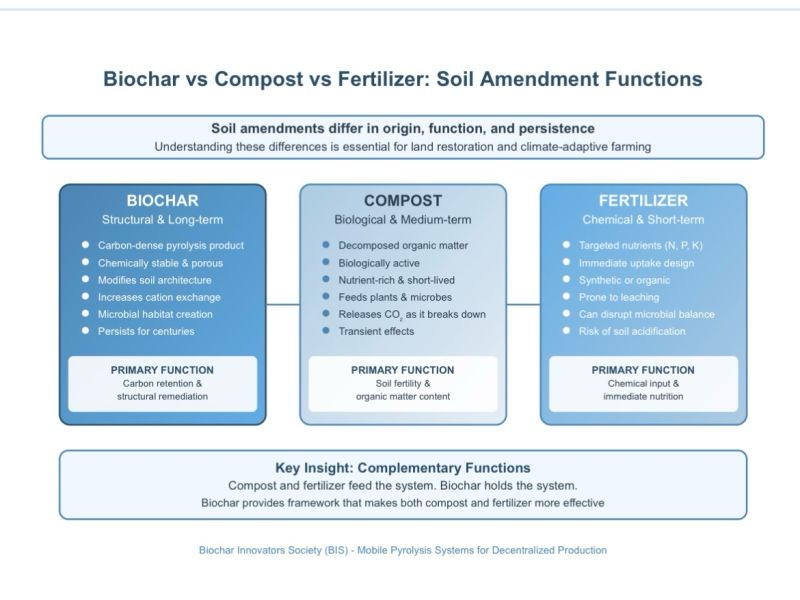 Biochar vs Compost vs Fertilizer: Soil Amendment Functions

Soil amendments differ in origin, function, and persistence
Understanding these differences is essential for land restoration and climate-adaptive farming

BIOCHAR
Structural & Long-term

- Carbon-dense pyrolysis product
- Chemically stable & porous
- Modifies soil architecture
- Increases cation exchange
- Microbial habitat creation
- Persists for centuries

PRIMARY FUNCTION
Carbon retention & structural remediation

COMPOST
Biological & Medium-term

- Decomposed organic matter
- Biologically active
- Nutrient-rich & short-lived
- Feeds plants & microbes
- Releases $CO_2$ as it breaks down
- Transient effects

PRIMARY FUNCTION
Soil fertility & organic matter content

FERTILIZER
Chemical & Short-term

- Targeted nutrients (N, P, K)
- Immediate uptake design
- Synthetic or organic
- Prone to leaching
- Can disrupt microbial balance
- Risk of soil acidification

PRIMARY FUNCTION
Chemical input & immediate nutrition

Key Insight: Complementary Functions
Compost and fertilizer feed the system. Biochar holds the system.
Biochar provides framework that makes both compost and fertilizer more effective

Biochar Innovators Society (BIS) - Mobile Pyrolysis Systems for Decentralized Production